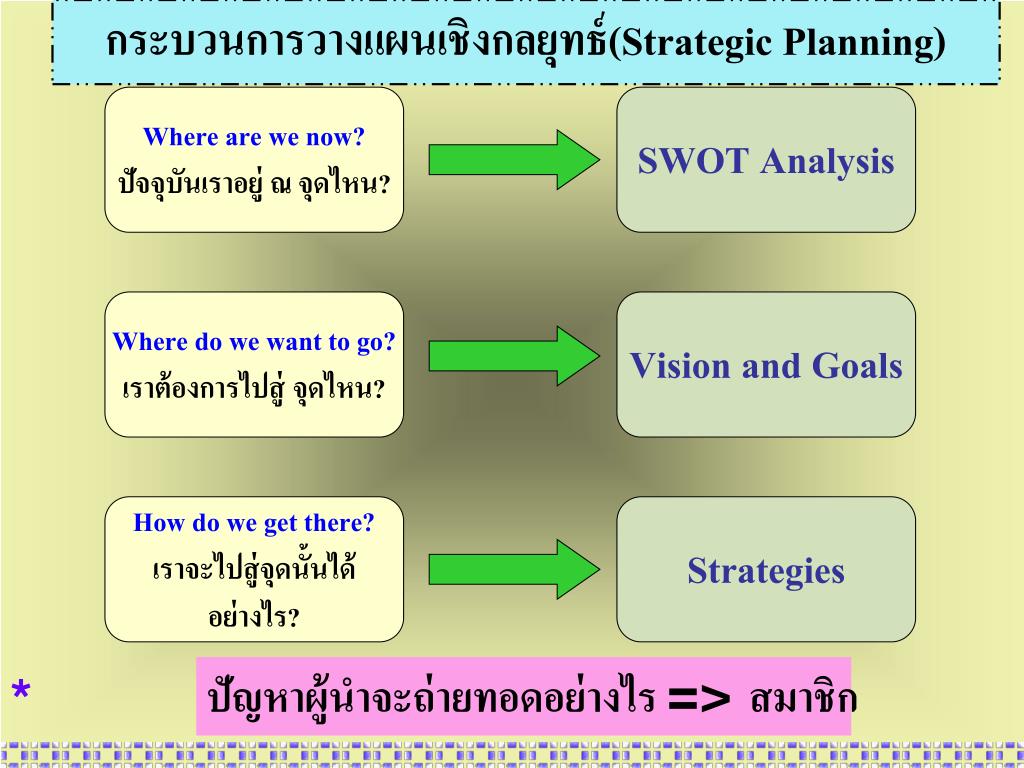 กระบวนการวางแผนเชิงกลยุทธ์(Strategic Planning)

Where are we now?
ปัจจุบันเราอยู่ ณ จุดไหน?

SWOT Analysis

Where do we want to go?
เราต้องการไปสู่ จุดไหน?

Vision and Goals

How do we get there?
เราจะไปสู่จุดนั้นได้อย่างไร?

Strategies

*

ปัญหาผู้นำจะถ่ายทอดอย่างไร => สมาชิก